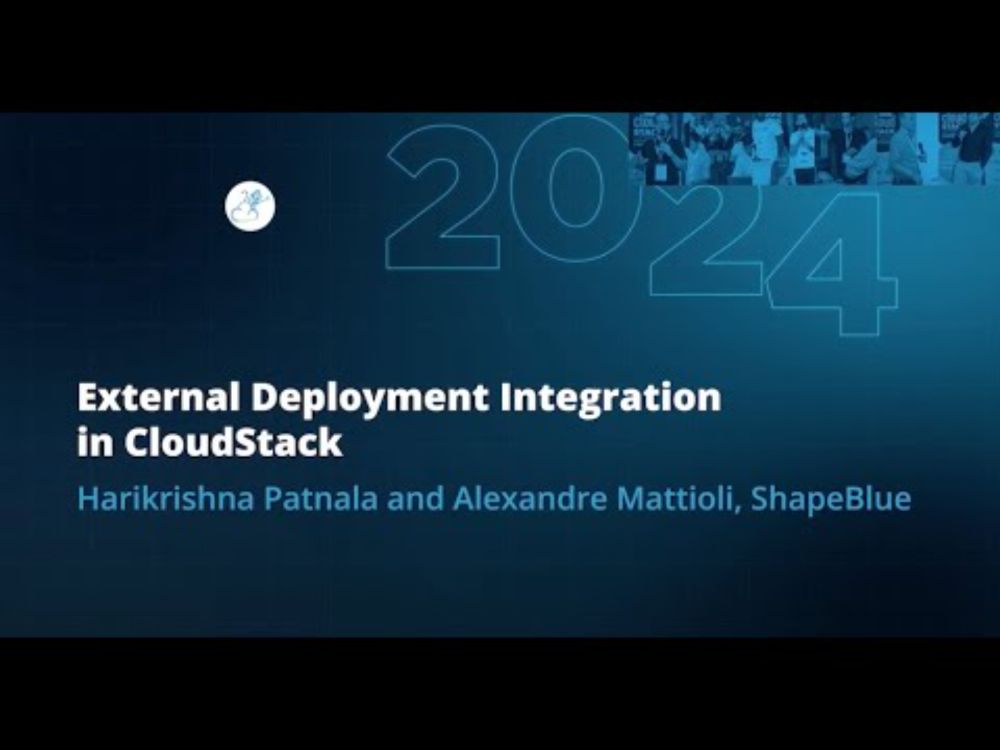 2024

External Deployment Integration in CloudStack

Harikrishna Patnala and Alexandre Mattioli, ShapeBlue